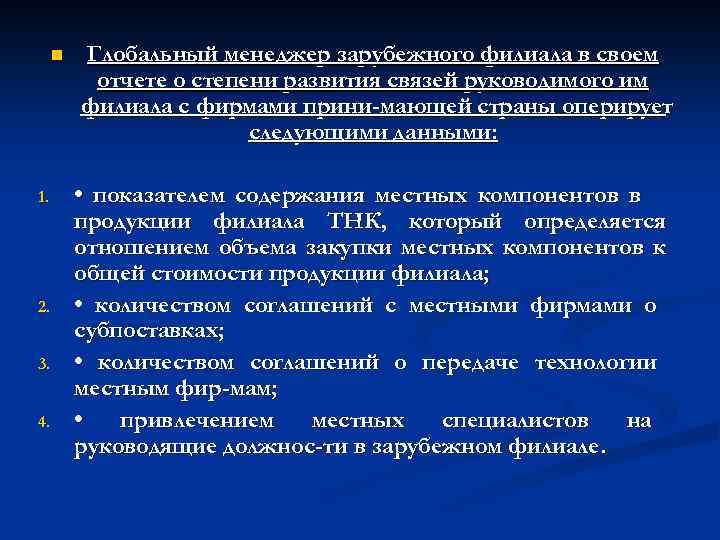 Глобальный менеджер зарубежного филиала в своем отчете о степени развития связей руководимого им филиала с фирмами прини-мающей страны оперирует следующими данными:

1. • показателем содержания местных компонентов в продукции филиала ТНК, который определяется отношением объема закупки местных компонентов к общей стоимости продукции филиала;
2. • количеством соглашений с местными фирмами о субпоставках;
3. • количеством соглашений о передаче технологии местным фир-мам;
4. • привлечением местных специалистов на руководящие должнос-ти в зарубежном филиале.